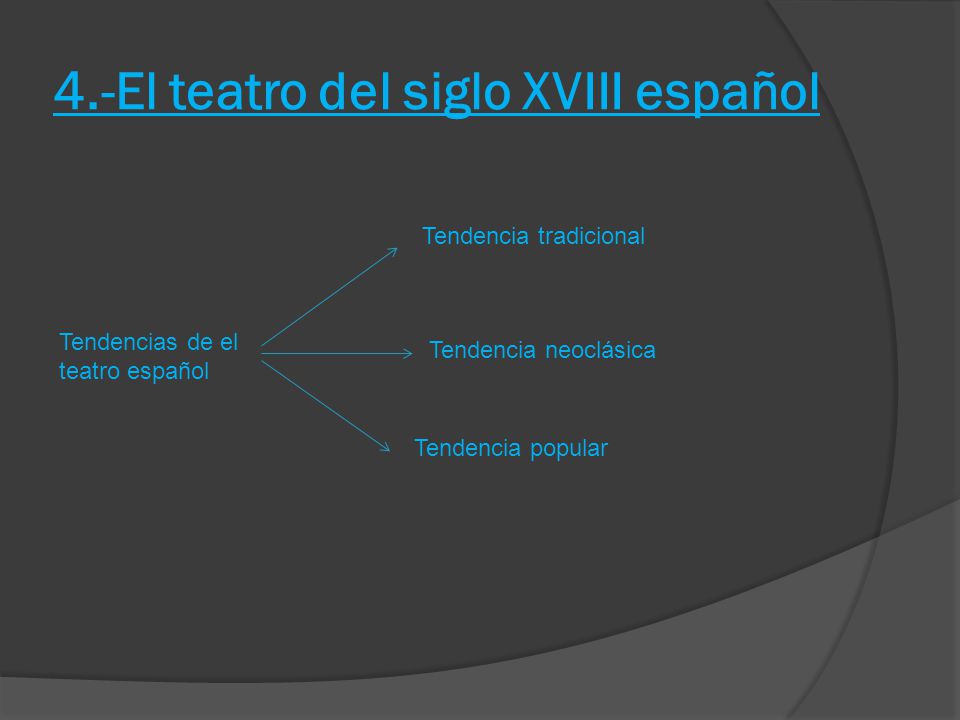 4.-El teatro del siglo XVIII español

Tendencias de el teatro español

Tendencia tradicional

Tendencia neoclásica

Tendencia popular